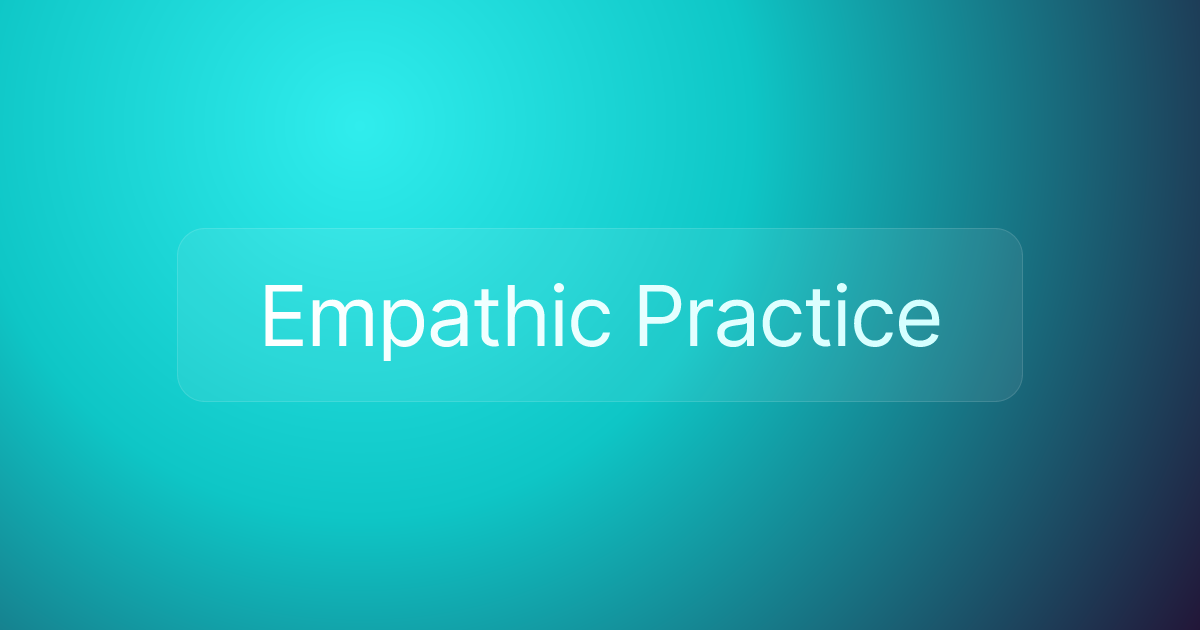 Empathic Practice